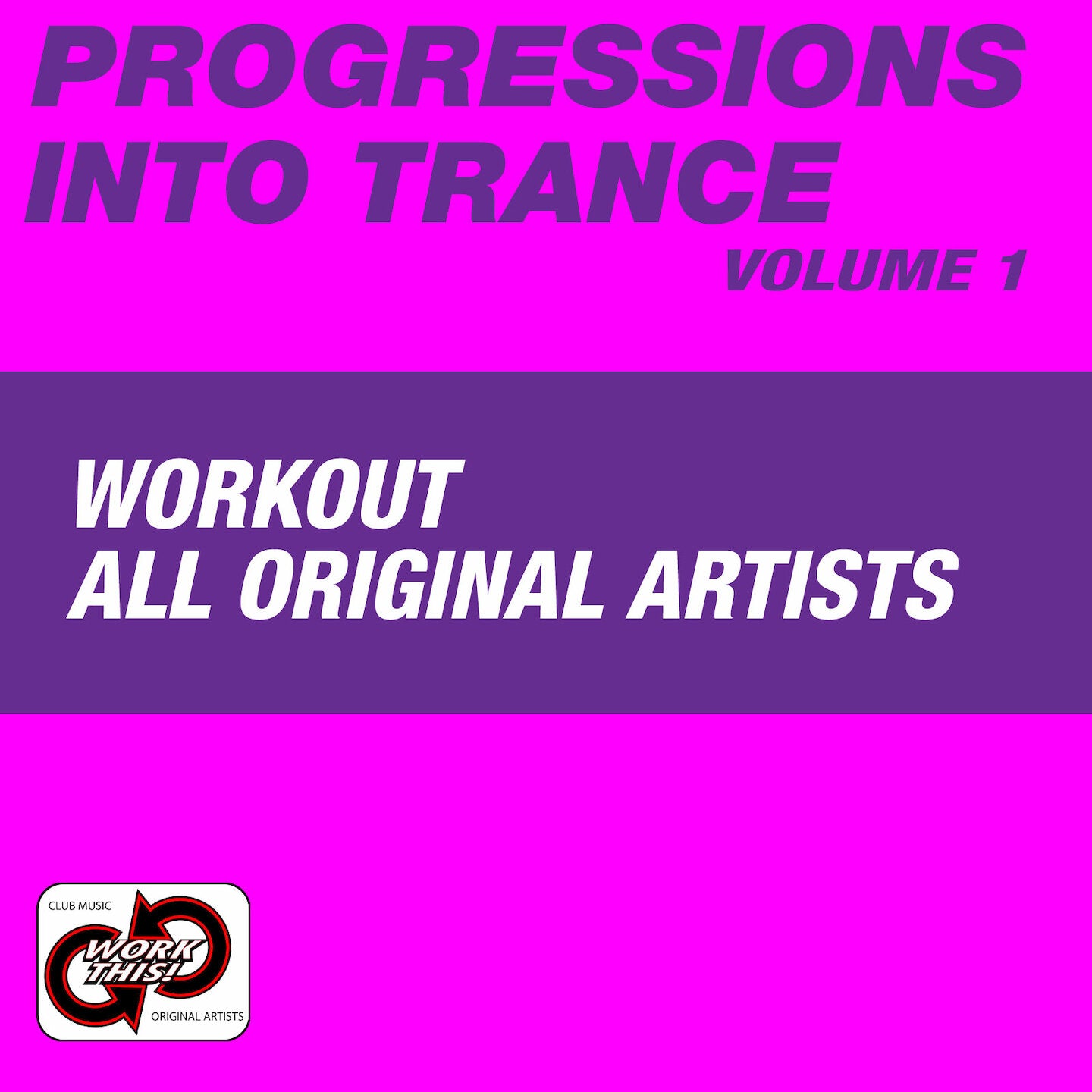 PROGRESSIONS INTO TRANCE
VOLUME 1

WORKOUT
ALL ORIGINAL ARTISTS

CLUB MUSIC
WORK THIS!
ORIGINAL ARTISTS